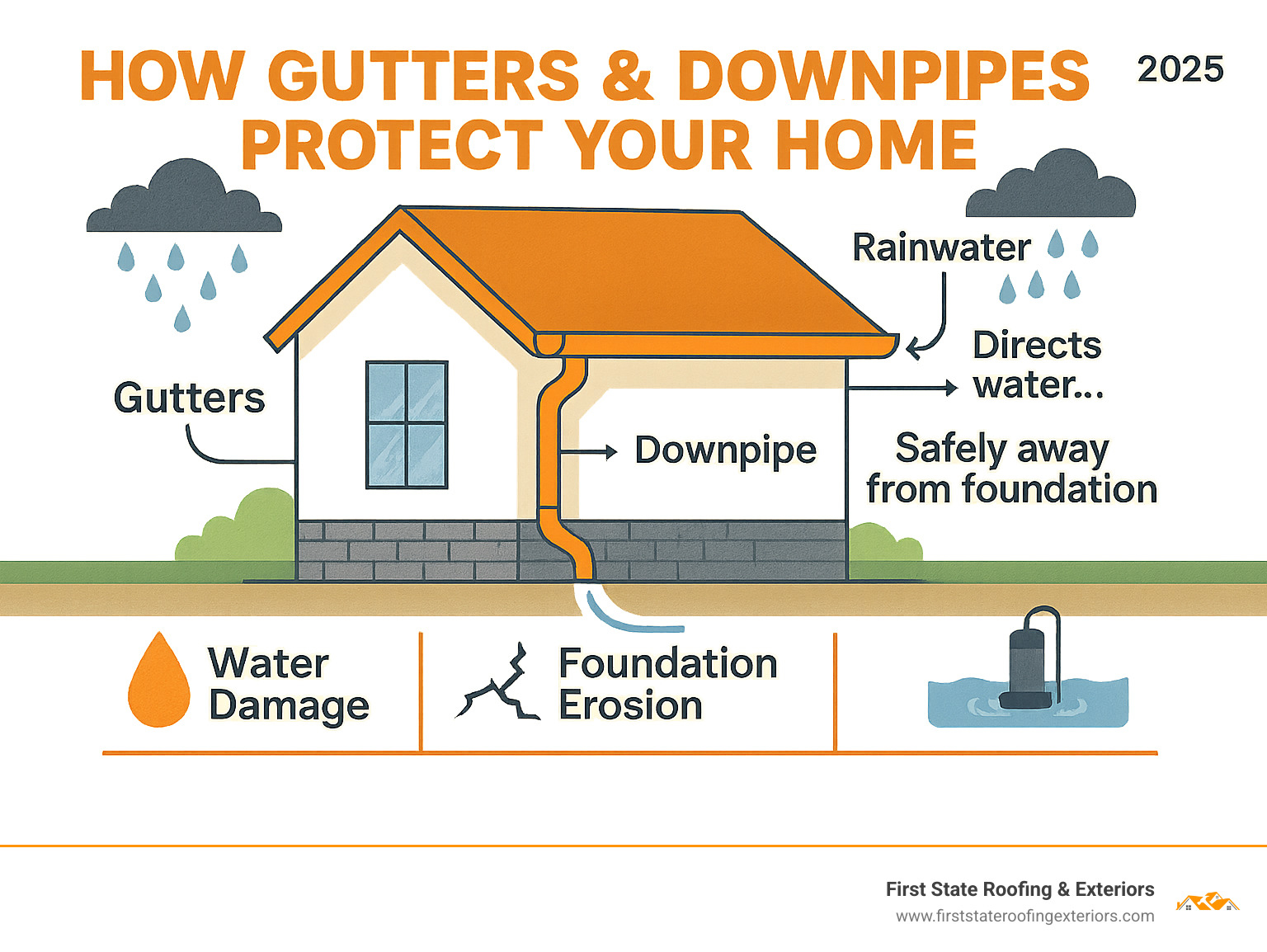 HOW GUTTERS & DOWNPIPES PROTECT YOUR HOME

2025

Rainwater

Directs water...

Gutters

Downpipe

Safely away from foundation

Water Damage

Foundation Erosion

First State Roofing & Exteriors
www.firststateroofingexteriors.com